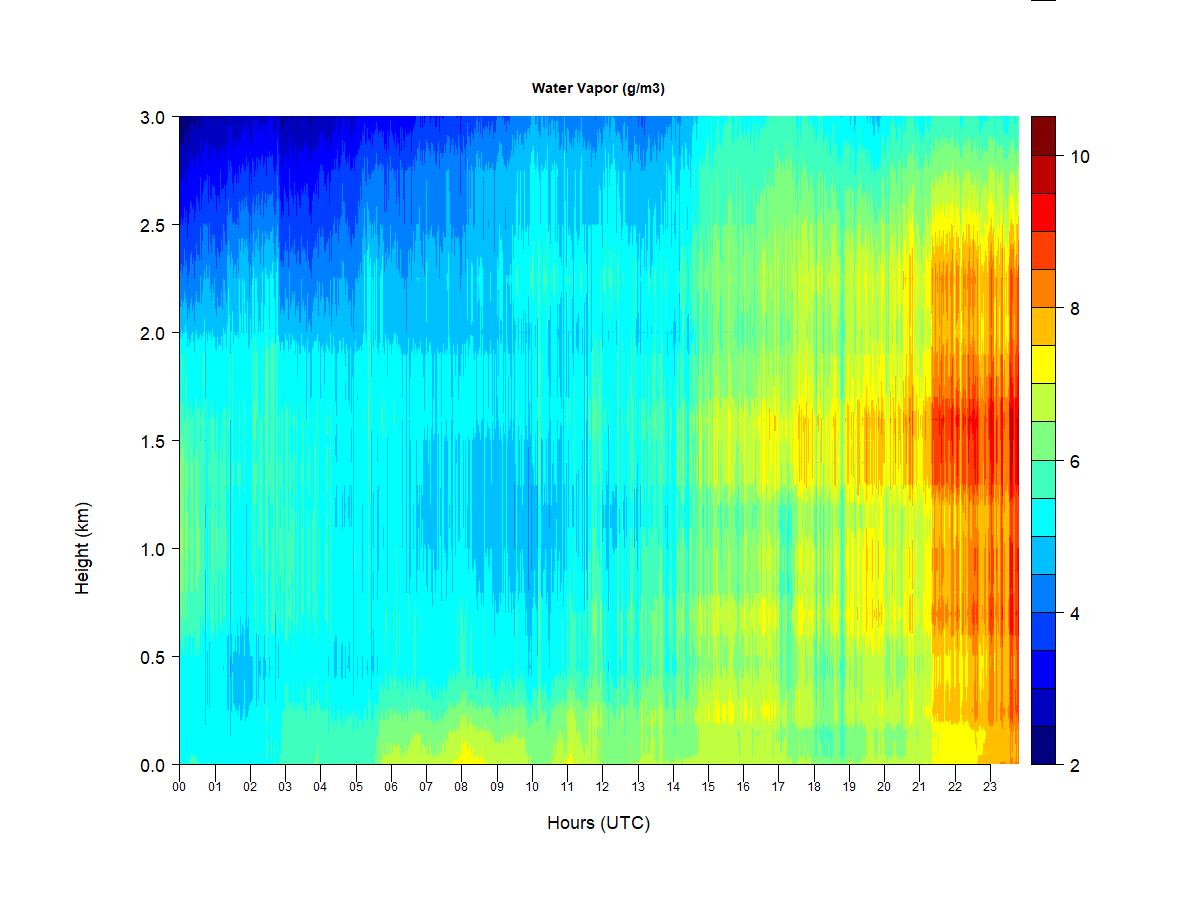 Water Vapor (g/m3)

Height (km)

3.0
2.5
2.0
1.5
1.0
0.5
0.0

00 01 02 03 04 05 06 07 08 09 10 11 12 13 14 15 16 17 18 19 20 21 22 23

Hours (UTC)

10
8
6
4
2